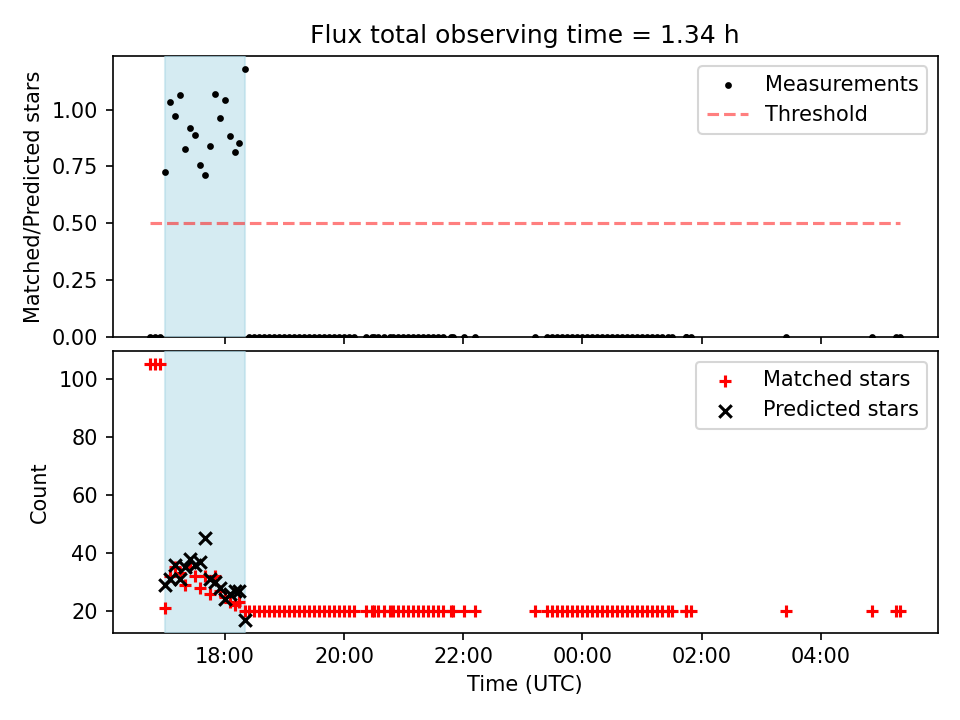 Flux total observing time = 1.34 h

Matched/Predicted stars

1.00
0.75
0.50
0.25
0.00

Measurements
Threshold

Count

100
80
60
40
20

Matched stars
Predicted stars

18:00
20:00
22:00
00:00
02:00
04:00

Time (UTC)